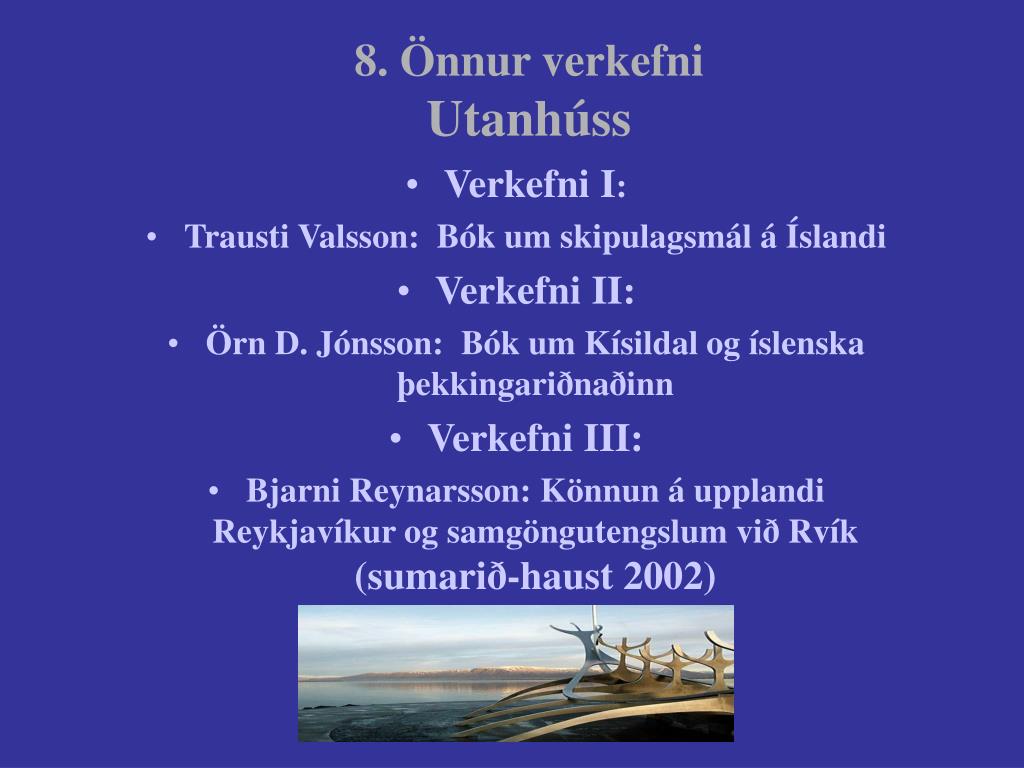 8. Önnur verkefni
Utanhúss

• Verkefni I:

• Trausti Valsson: Bók um skipulagsmál á Íslandi

• Verkefni II:

• Örn D. Jónsson: Bók um Kísildal og íslenska þekkingariðnaðinn

• Verkefni III:

• Bjarni Reynarsson: Könnun á upplandi Reykjavíkur og samgöngutengslum við Rvík (sumarið-haust 2002)